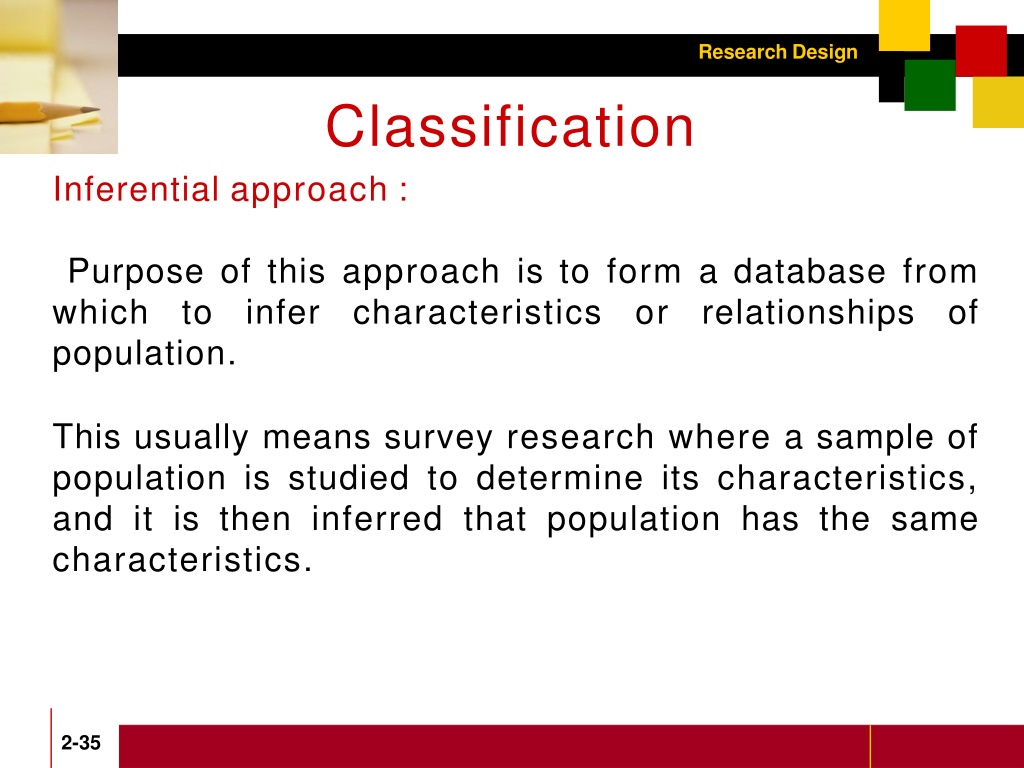 Research Design

Classification

Inferential approach :

Purpose of this approach is to form a database from which to infer characteristics or relationships of population.

This usually means survey research where a sample of population is studied to determine its characteristics, and it is then inferred that population has the same characteristics.

2-35